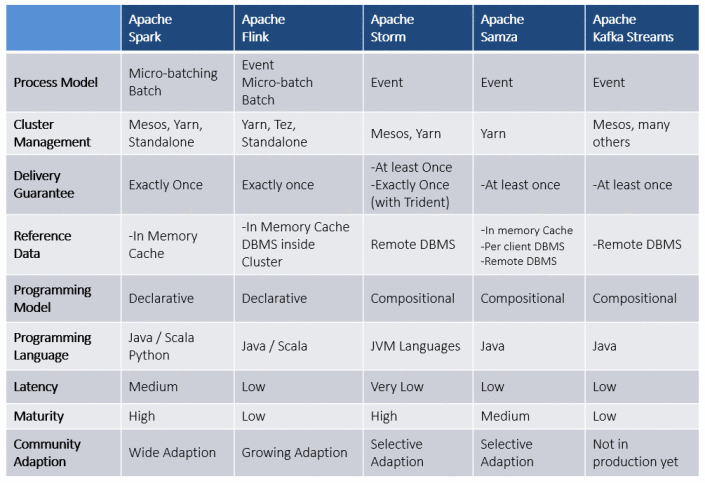 | | Apache Spark | Apache Flink | Apache Storm | Apache Samza | Apache Kafka Streams |
|---|---|---|---|---|---|
| Process Model | Micro-batching Batch | Event Micro-batch Batch | Event | Event | Event |
| Cluster Management | Mesos, Yarn, Standalone | Yarn, Tez, Standalone | Mesos, Yarn | Yarn | Mesos, many others |
| Delivery Guarantee | Exactly Once | Exactly once | -At least Once -Exactly Once (with Trident) | -At least once | -At least once |
| Reference Data | -In Memory Cache | -In Memory Cache DBMS inside Cluster | Remote DBMS | -In memory Cache -Per client DBMS -Remote DBMS | -Remote DBMS |
| Programming Model | Declarative | Declarative | Compositional | Compositional | Compositional |
| Programming Language | Java / Scala Python | Java / Scala | JVM Languages | Java | Java |
| Latency | Medium | Low | Very Low | Low | Low |
| Maturity | High | Low | High | Medium | Low |
| Community Adaption | Wide Adaption | Growing Adaption | Selective Adaption | Selective Adaption | Not in production yet |